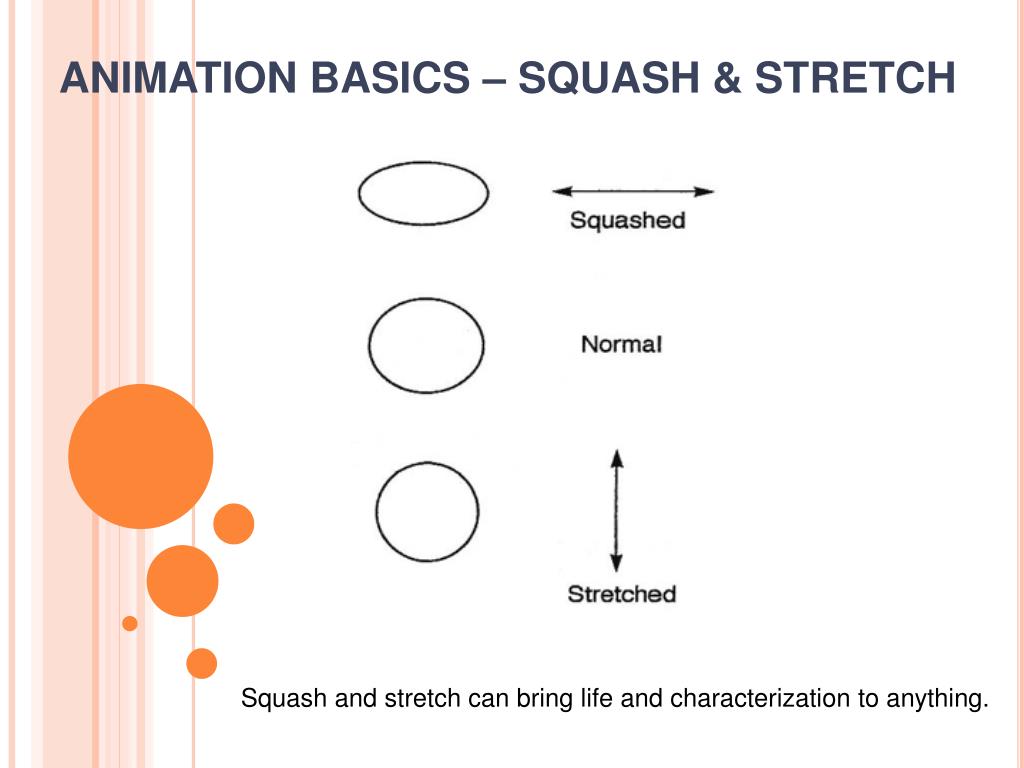 ANIMATION BASICS – SQUASH & STRETCH

Squashed

Normal

Stretched

Squash and stretch can bring life and characterization to anything.